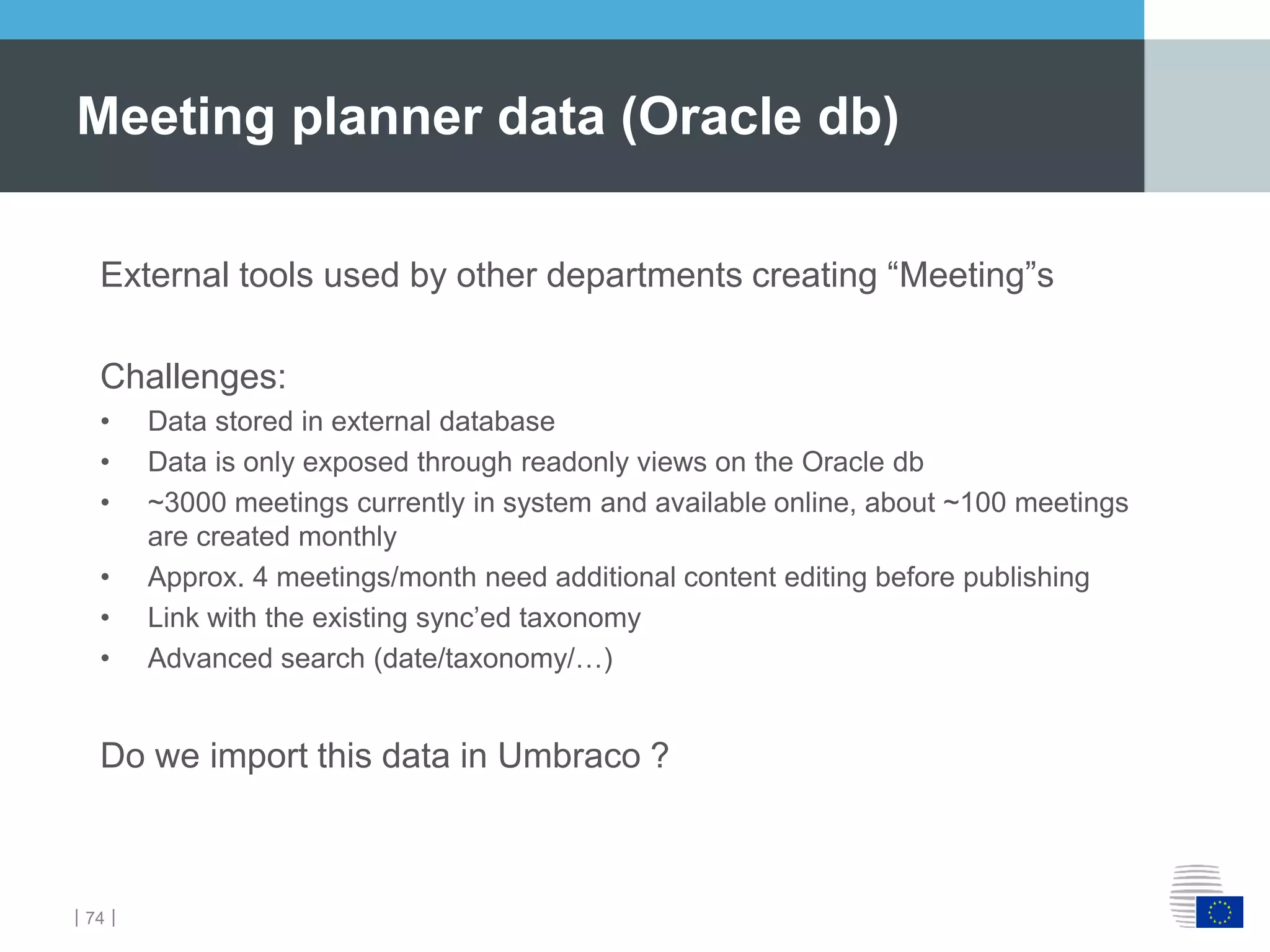 Meeting planner data (Oracle db)

External tools used by other departments creating “Meeting”s

Challenges:
• Data stored in external database
• Data is only exposed through readonly views on the Oracle db
• ~3000 meetings currently in system and available online, about ~100 meetings are created monthly
• Approx. 4 meetings/month need additional content editing before publishing
• Link with the existing sync’ed taxonomy
• Advanced search (date/taxonomy/…)

Do we import this data in Umbraco ?

| 74 |